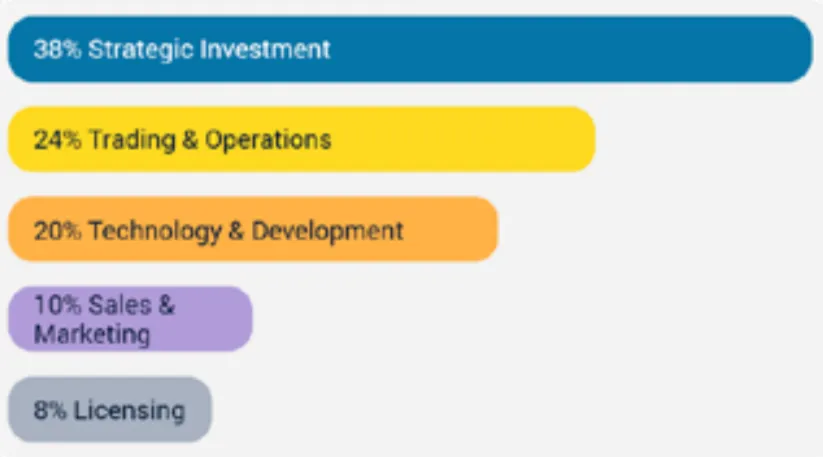 38% Strategic Investment

24% Trading & Operations

20% Technology & Development

10% Sales & Marketing

8% Licensing